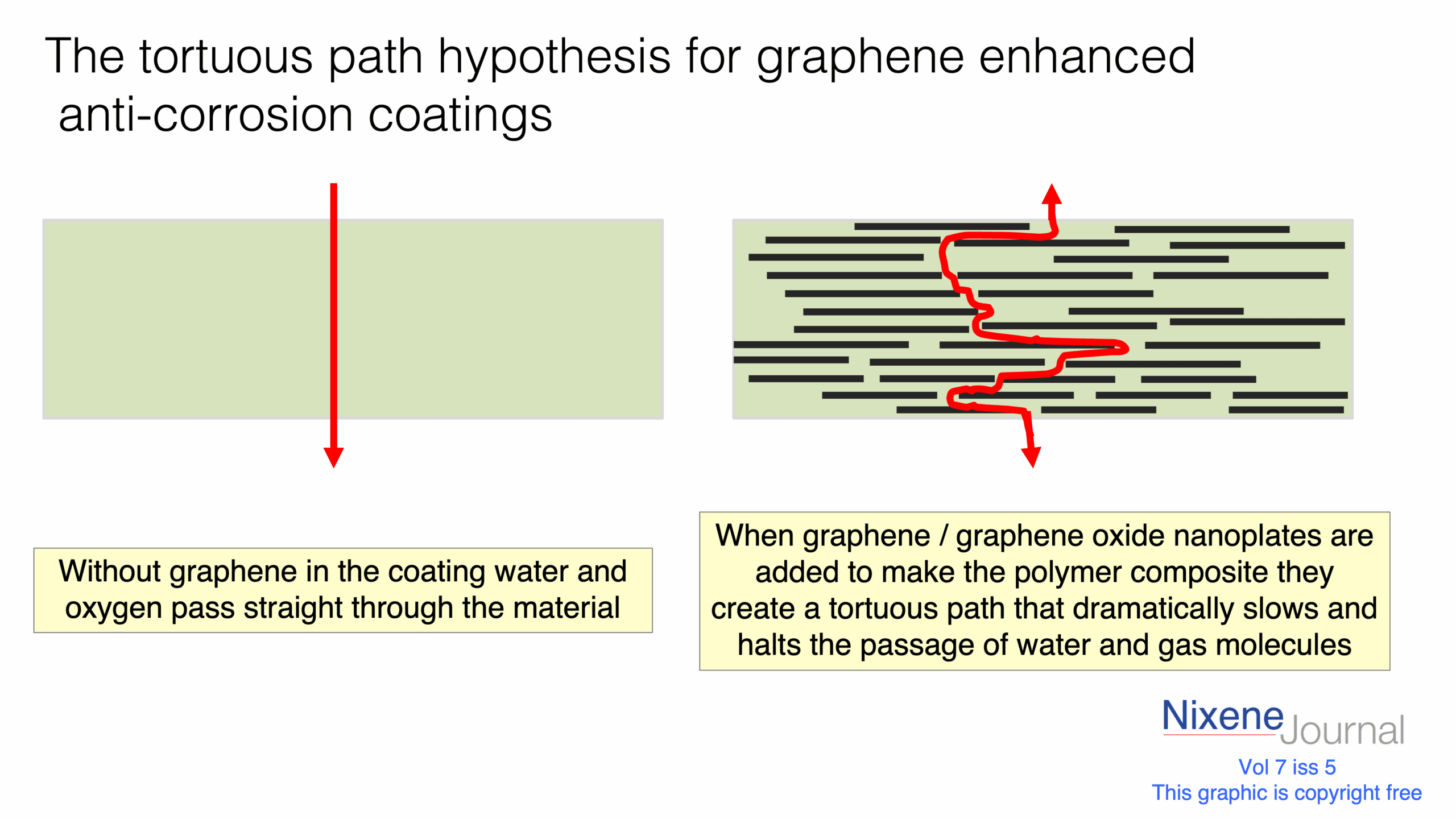 The tortuous path hypothesis for graphene enhanced anti-corrosion coatings

Without graphene in the coating water and oxygen pass straight through the material

When graphene / graphene oxide nanoplates are added to make the polymer composite they create a tortuous path that dramatically slows and halts the passage of water and gas molecules

Nixene Journal
Vol 7 iss 5
This graphic is copyright free